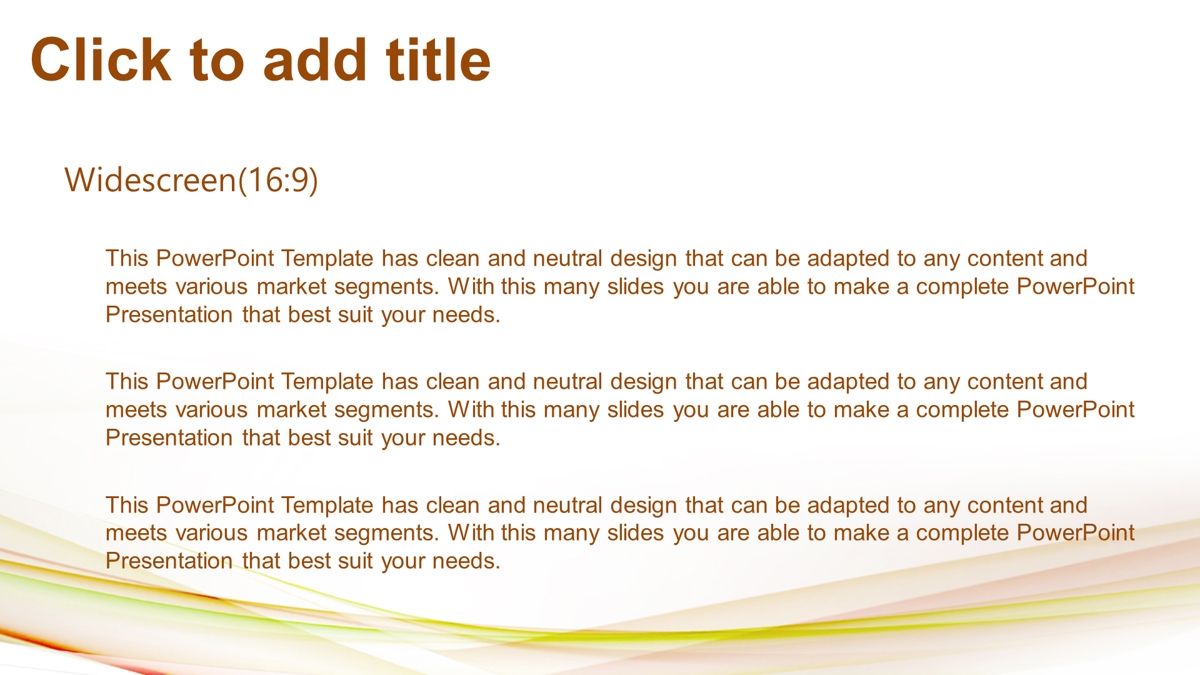 Click to add title

Widescreen(16:9)

This PowerPoint Template has clean and neutral design that can be adapted to any content and meets various market segments. With this many slides you are able to make a complete PowerPoint Presentation that best suit your needs.

This PowerPoint Template has clean and neutral design that can be adapted to any content and meets various market segments. With this many slides you are able to make a complete PowerPoint Presentation that best suit your needs.

This PowerPoint Template has clean and neutral design that can be adapted to any content and meets various market segments. With this many slides you are able to make a complete PowerPoint Presentation that best suit your needs.